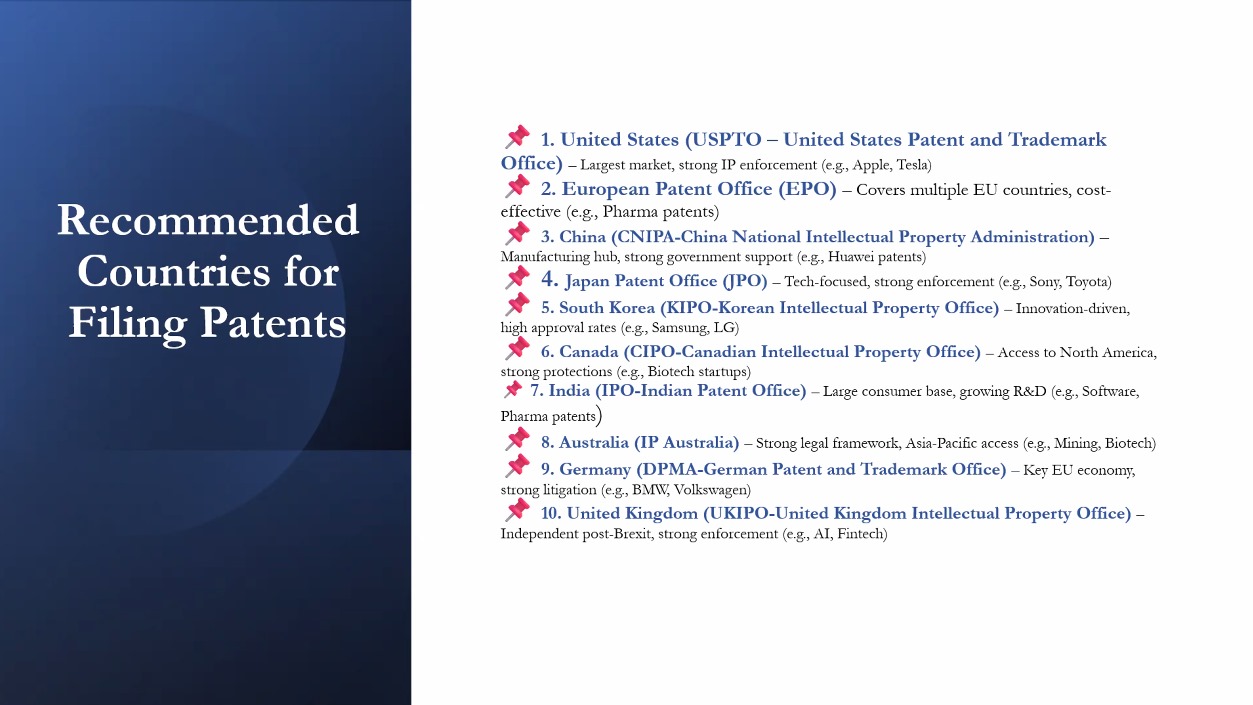 Recommended Countries for Filing Patents

📌 1. United States (USPTO – United States Patent and Trademark Office) – Largest market, strong IP enforcement (e.g., Apple, Tesla)

📌 2. European Patent Office (EPO) – Covers multiple EU countries, cost-effective (e.g., Pharma patents)

📌 3. China (CNIPA-China National Intellectual Property Administration) – Manufacturing hub, strong government support (e.g., Huawei patents)

📌 4. Japan Patent Office (JPO) – Tech-focused, strong enforcement (e.g., Sony, Toyota)

📌 5. South Korea (KIPO-Korean Intellectual Property Office) – Innovation-driven, high approval rates (e.g., Samsung, LG)

📌 6. Canada (CIPO-Canadian Intellectual Property Office) – Access to North America, strong protections (e.g., Biotech startups)

📌 7. India (IPO-Indian Patent Office) – Large consumer base, growing R&D (e.g., Software, Pharma patents)

📌 8. Australia (IP Australia) – Strong legal framework, Asia-Pacific access (e.g., Mining, Biotech)

📌 9. Germany (DPMA-German Patent and Trademark Office) – Key EU economy, strong litigation (e.g., BMW, Volkswagen)

📌 10. United Kingdom (UKIPO-United Kingdom Intellectual Property Office) – Independent post-Brexit, strong enforcement (e.g., AI, Fintech)